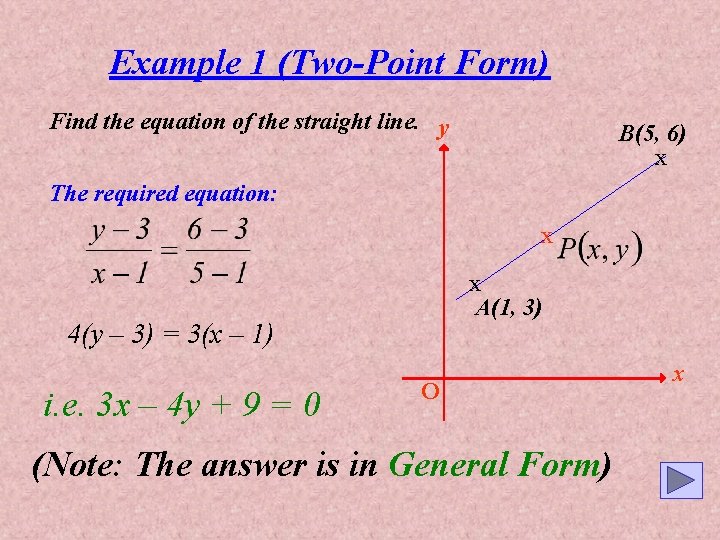 Example 1 (Two-Point Form)

Find the equation of the straight line.

The required equation:

$\frac{y-3}{x-1} = \frac{6-3}{5-1}$

$4(y-3) = 3(x-1)$

i.e. $3x - 4y + 9 = 0$

(Note: The answer is in General Form)

y

B(5, 6)

x

x

$P(x, y)$

x

A(1, 3)

O

x